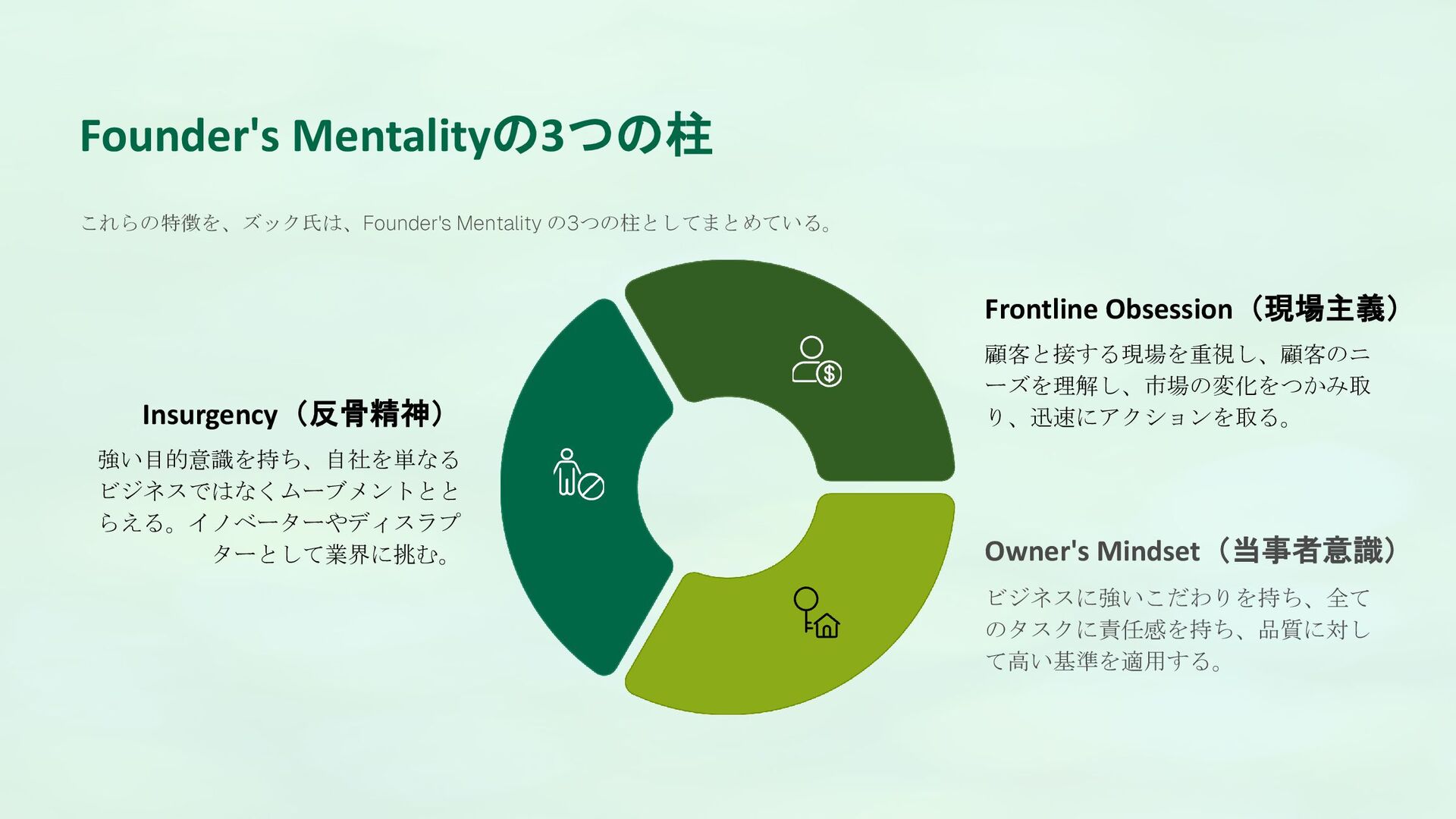 Founder's Mentalityの3つの柱

これらの特徴を、ズック氏は、Founder's Mentality の3つの柱としてまとめている。

Insurgency（反骨精神）

強い目的意識を持ち、自社を単なるビジネスではなくムーブメントととらえる。イノベーターやディスラプターとして業界に挑む。

Frontline Obsession（現場主義）

顧客と接する現場を重視し、顧客のニーズを理解し、市場の変化をつかみ取り、迅速にアクションを取る。

Owner's Mindset（当事者意識）

ビジネスに強いこだわりを持ち、全てのタスクに責任感を持ち、品質に対して高い基準を適用する。